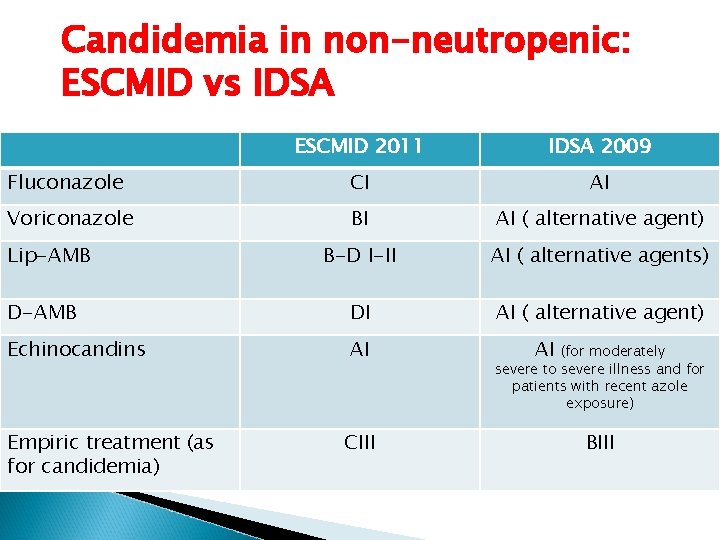 Candidemia in non-neutropenic: ESCMID vs IDSA

| | ESCMID 2011 | IDSA 2009 |
|---|---|---|
| Fluconazole | CI | AI |
| Voriconazole | BI | AI ( alternative agent) |
| Lip-AMB | B-D I-II | AI ( alternative agents) |
| D-AMB | DI | AI ( alternative agent) |
| Echinocandins | AI | AI (for moderately severe to severe illness and for patients with recent azole exposure) |
| Empiric treatment (as for candidemia) | CIII | BIII |